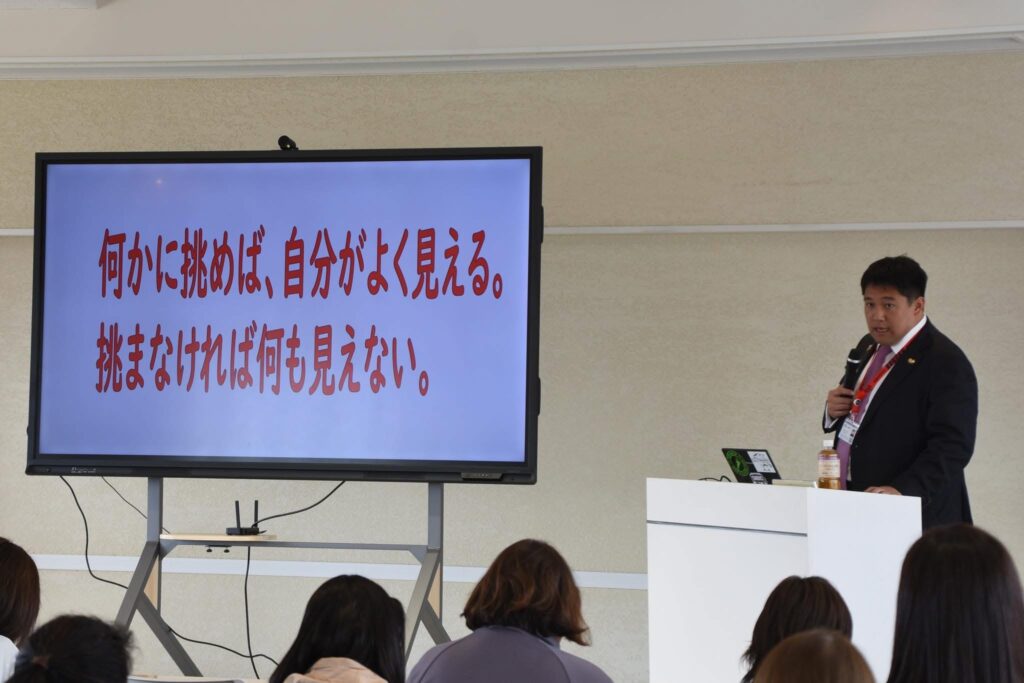 何かに挑めば、自分がよく見える。
挑まなければ何も見えない。